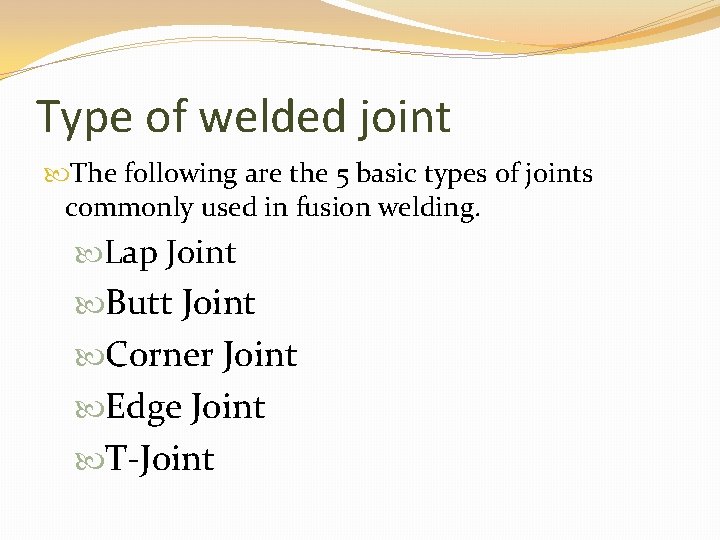 Type of welded joint

The following are the 5 basic types of joints commonly used in fusion welding.

Lap Joint

Butt Joint

Corner Joint

Edge Joint

T-Joint